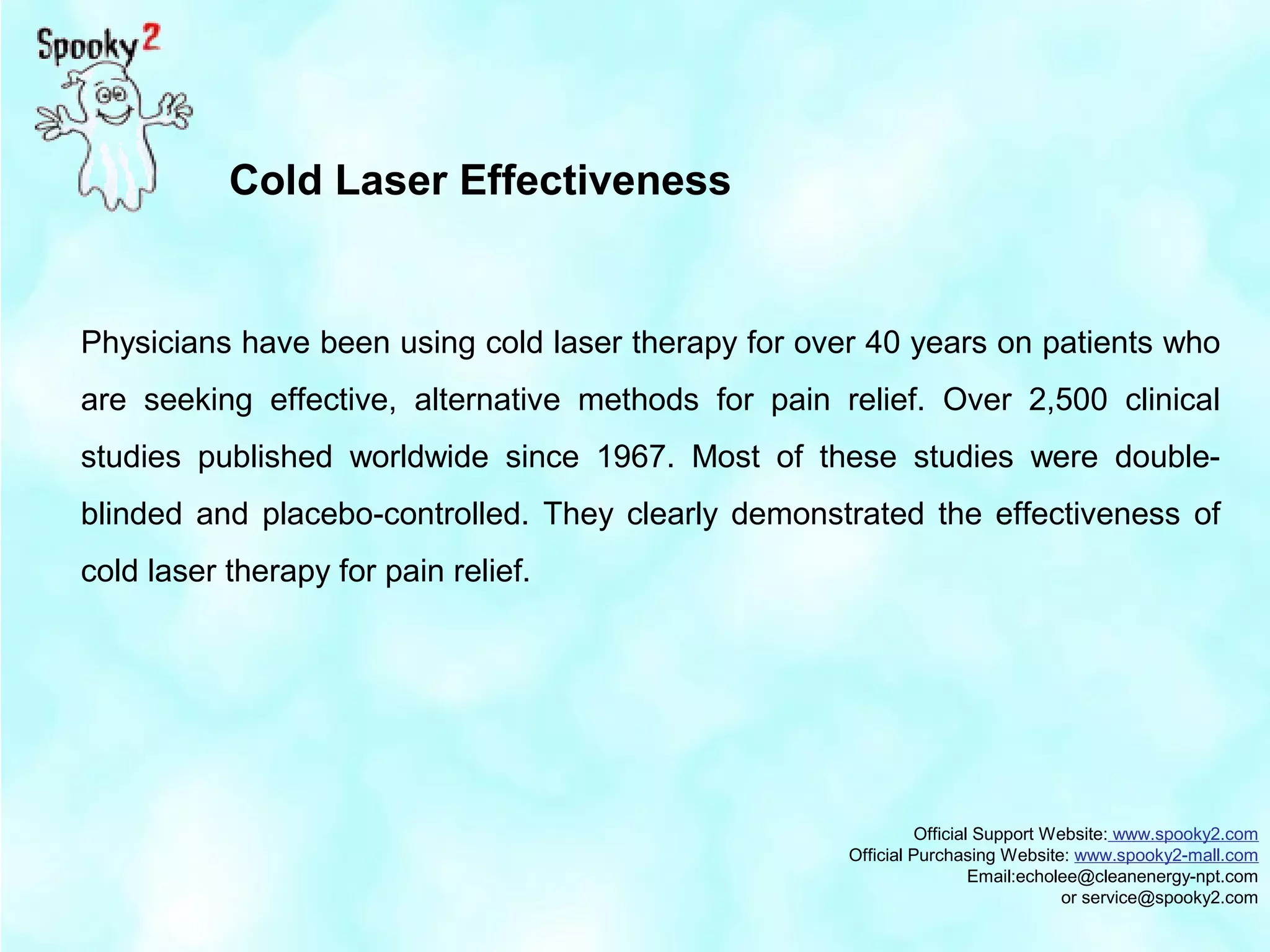 Spooky2

Cold Laser Effectiveness

Physicians have been using cold laser therapy for over 40 years on patients who are seeking effective, alternative methods for pain relief. Over 2,500 clinical studies published worldwide since 1967. Most of these studies were double-blinded and placebo-controlled. They clearly demonstrated the effectiveness of cold laser therapy for pain relief.

Official Support Website: www.spooky2.com
Official Purchasing Website: www.spooky2-mall.com
Email:echolee@cleanenergy-npt.com
or service@spooky2.com